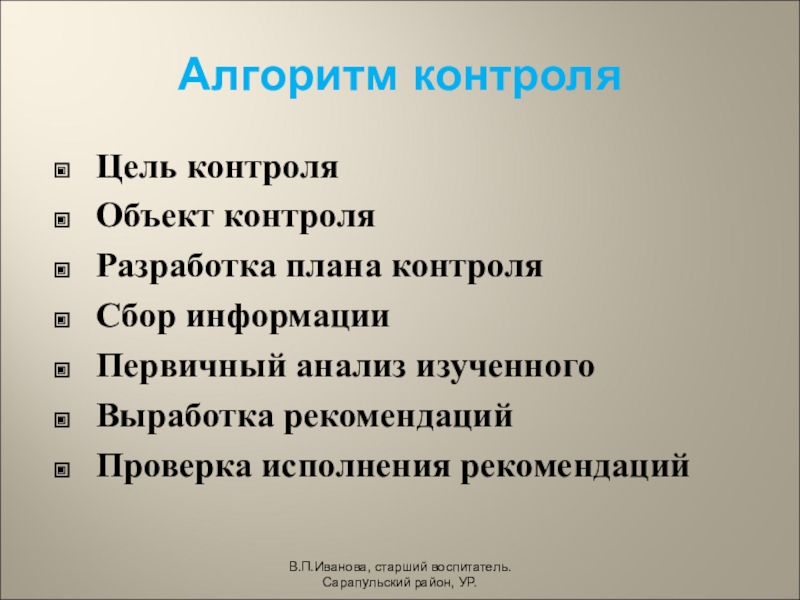 Алгоритм контроля

Цель контроля
Объект контроля
Разработка плана контроля
Сбор информации
Первичный анализ изученного
Выработка рекомендаций
Проверка исполнения рекомендаций

В.П.Иванова, старший воспитатель. Сарапульский район, УР.